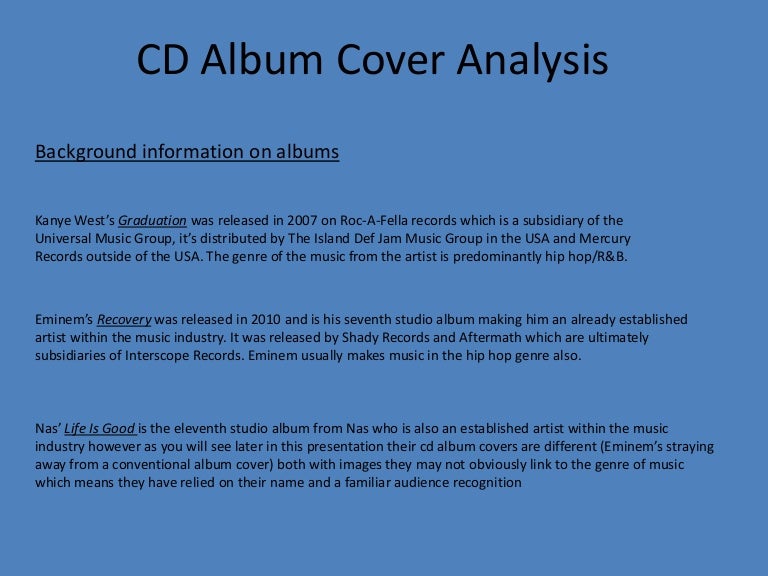 CD Album Cover Analysis

Background information on albums

Kanye West's Graduation was released in 2007 on Roc-A-Fella records which is a subsidiary of the Universal Music Group, it's distributed by The Island Def Jam Music Group in the USA and Mercury Records outside of the USA. The genre of the music from the artist is predominantly hip hop/R&B.

Eminem's Recovery was released in 2010 and is his seventh studio album making him an already established artist within the music industry. It was released by Shady Records and Aftermath which are ultimately subsidiaries of Interscope Records. Eminem usually makes music in the hip hop genre also.

Nas' Life Is Good is the eleventh studio album from Nas who is also an established artist within the music industry however as you will see later in this presentation their cd album covers are different (Eminem's straying away from a conventional album cover) both with images they may not obviously link to the genre of music which means they have relied on their name and a familiar audience recognition